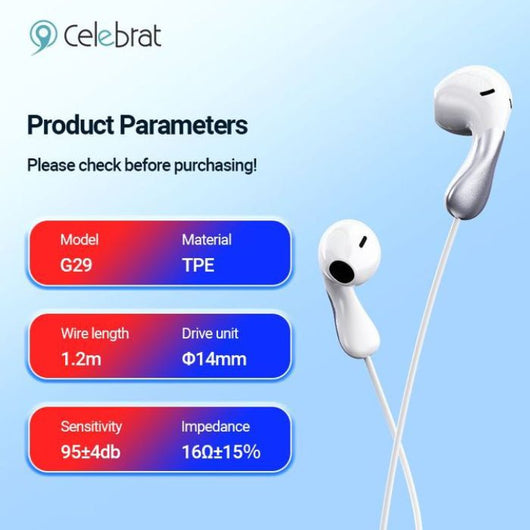 Celebrat

Product Parameters

Please check before purchasing!

Model
G29

Material
TPE

Wire length
1.2m

Drive unit
Φ14mm

Sensitivity
95±4db

Impedance
16Ω±15%